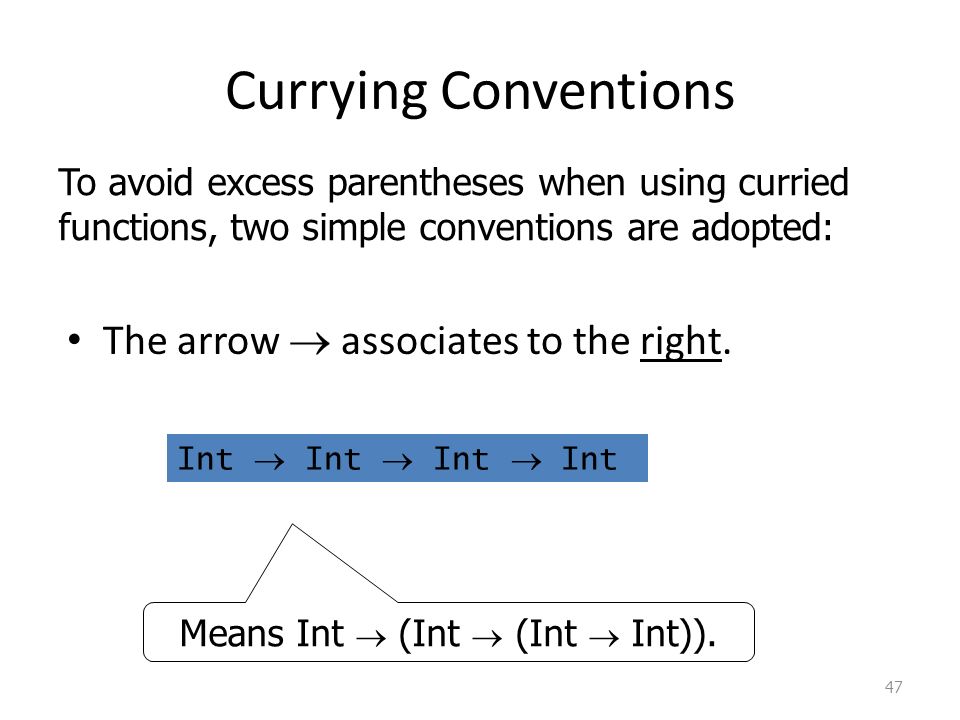 Currying Conventions

To avoid excess parentheses when using curried functions, two simple conventions are adopted:

• The arrow $\rightarrow$ associates to the right.

Int $\rightarrow$ Int $\rightarrow$ Int $\rightarrow$ Int

Means Int $\rightarrow$ (Int $\rightarrow$ (Int $\rightarrow$ Int)).

47